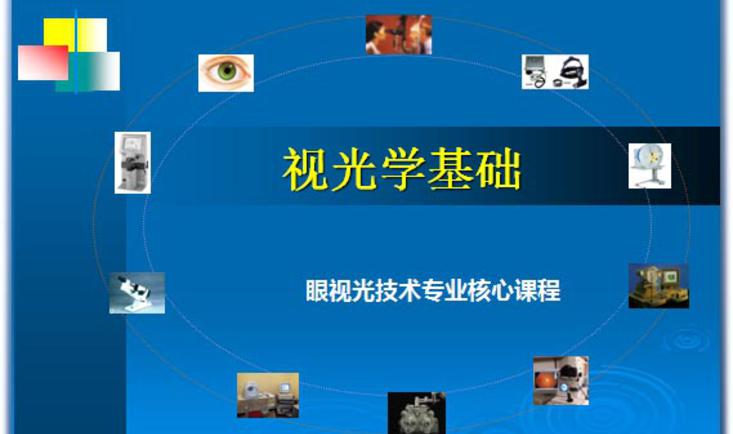 视光学基础

眼视光技术专业核心课程